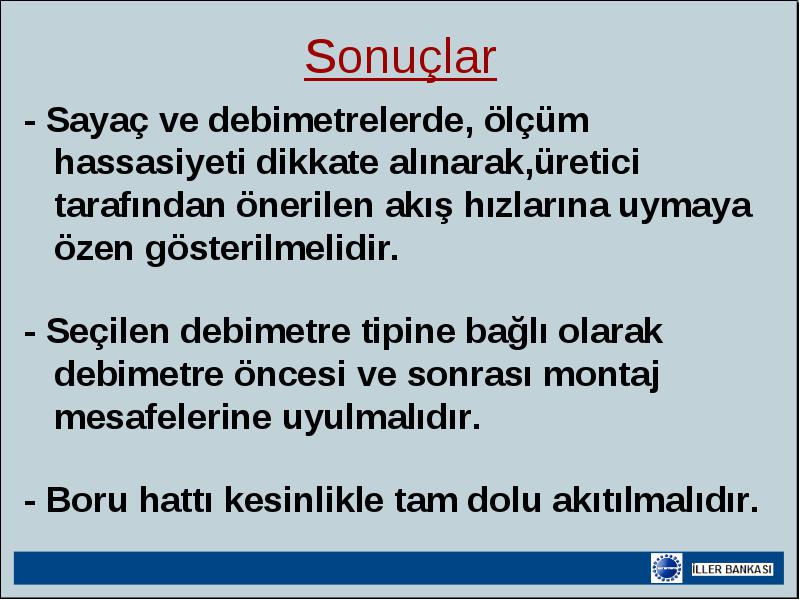 Sonuçlar

- Sayaç ve debimetrelerde, ölçüm hassasiyeti dikkate alınarak,üretici tarafından önerilen akış hızlarına uymaya özen gösterilmelidir.

- Seçilen debimetre tipine bağlı olarak debimetre öncesi ve sonrası montaj mesafelerine uyulmalıdır.

- Boru hattı kesinlikle tam dolu akıtılmalıdır.

İLLER BANKASI